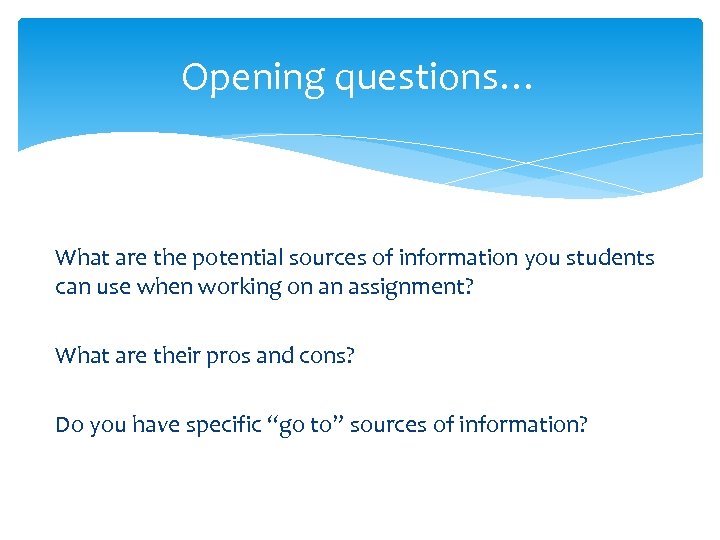 Opening questions…

What are the potential sources of information you students can use when working on an assignment?

What are their pros and cons?

Do you have specific “go to” sources of information?